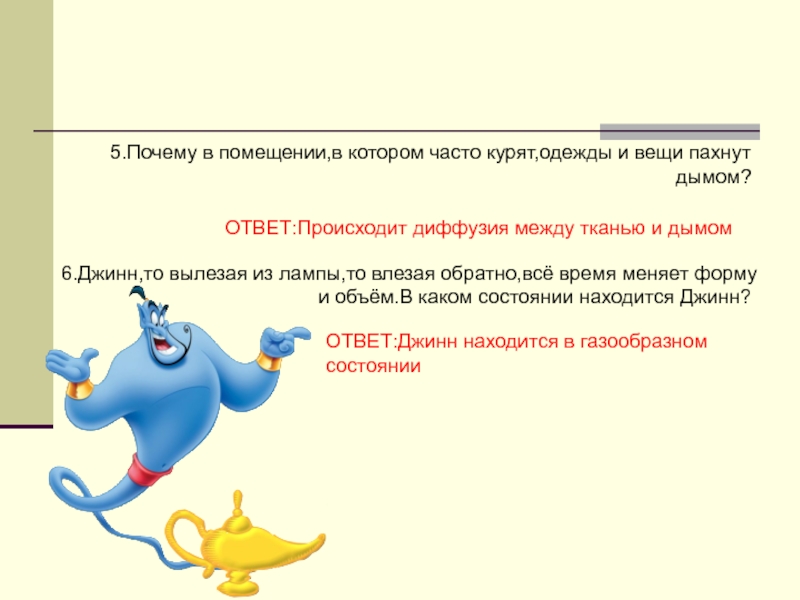 5.Почему в помещении,в котором часто курят,одежды и вещи пахнут дымом?

ОТВЕТ:Происходит диффузия между тканью и дымом

6.Джинн,то вылезая из лампы,то влезая обратно,всё время меняет форму и объём.В каком состоянии находится Джинн?

ОТВЕТ:Джинн находится в газообразном состоянии